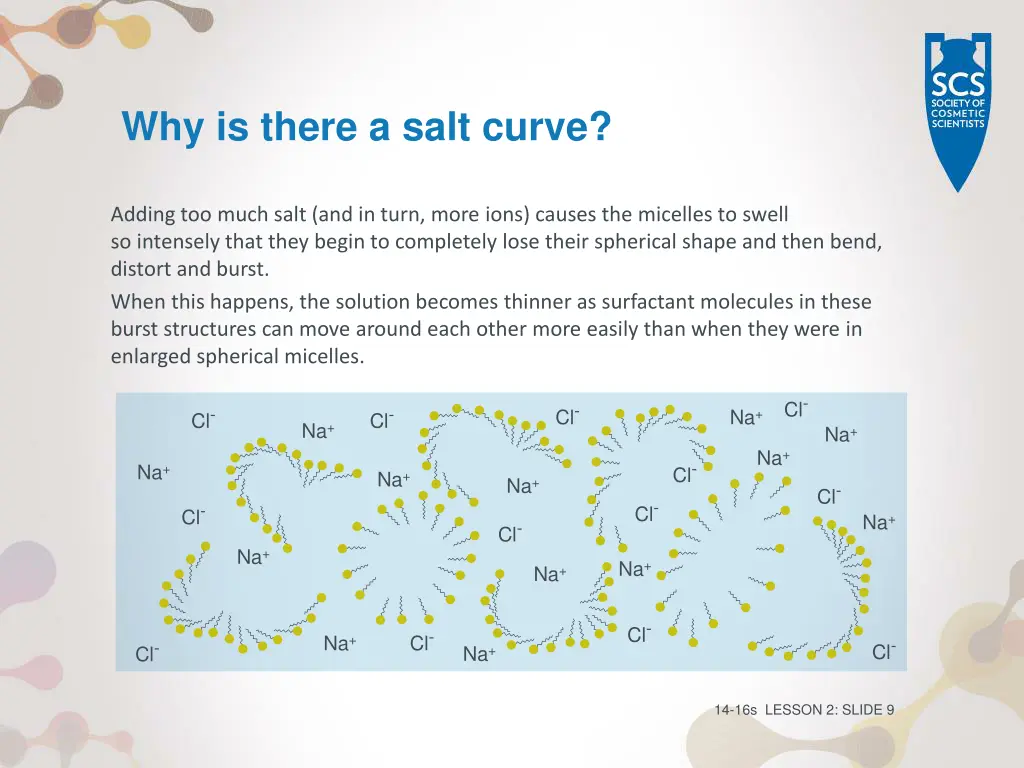 SCS SOCIETY OF COSMETIC SCIENTISTS

Why is there a salt curve?

Adding too much salt (and in turn, more ions) causes the micelles to swell so intensely that they begin to completely lose their spherical shape and then bend, distort and burst.

When this happens, the solution becomes thinner as surfactant molecules in these burst structures can move around each other more easily than when they were in enlarged spherical micelles.

$Cl^-$ $Na^+$ $Cl^-$ $Cl^-$ $Na^+$ $Cl^-$ $Na^+$
$Na^+$ $Na^+$ $Na^+$ $Cl^-$ $Na^+$
$Cl^-$ $Cl^-$ $Cl^-$ $Cl^-$ $Na^+$
$Na^+$ $Na^+$ $Na^+$
$Cl^-$ $Na^+$ $Cl^-$ $Na^+$ $Cl^-$ $Cl^-$

14-16s LESSON 2: SLIDE 9